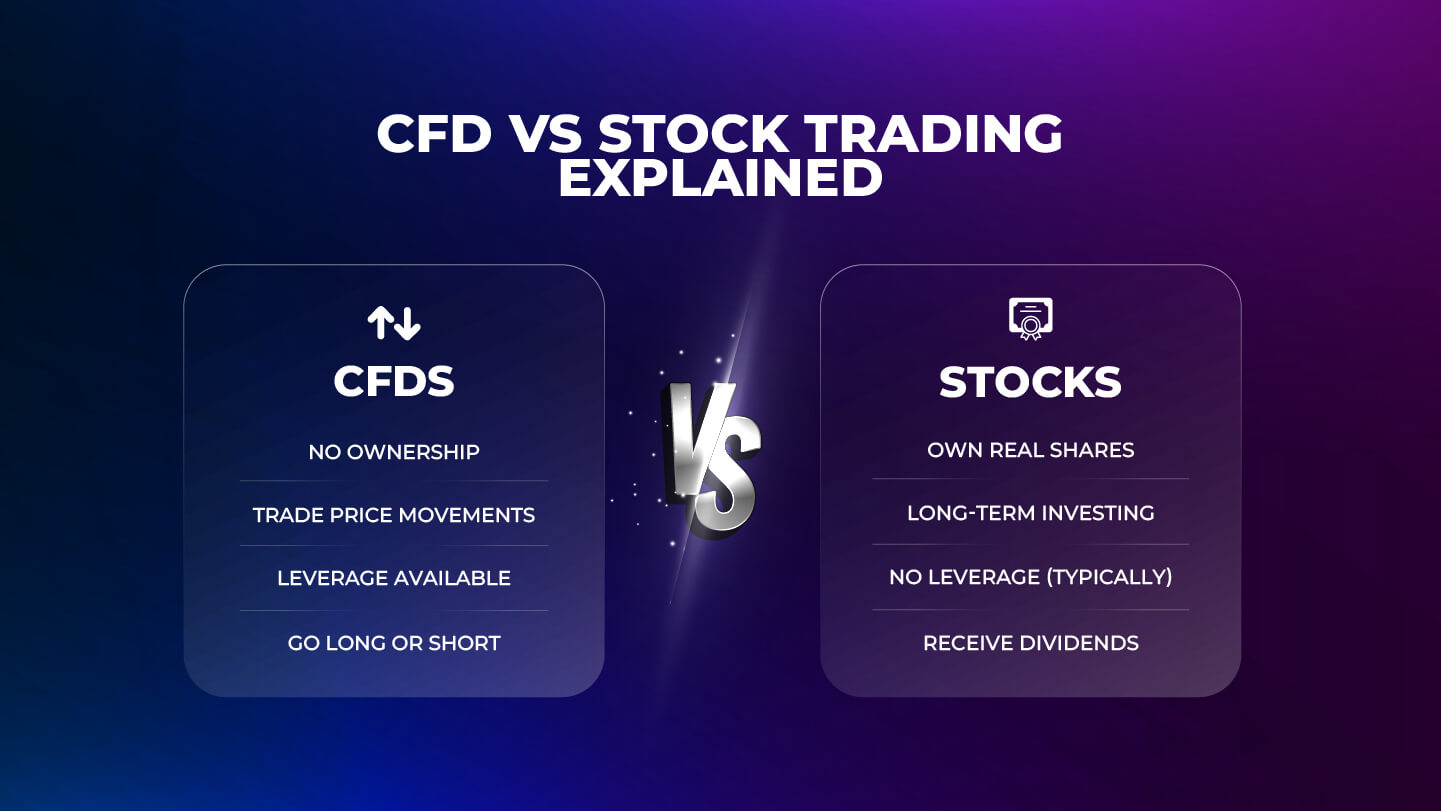 CFD VS STOCK TRADING EXPLAINED

CFDS

NO OWNERSHIP

TRADE PRICE MOVEMENTS

LEVERAGE AVAILABLE

GO LONG OR SHORT

VS

STOCKS

OWN REAL SHARES

LONG-TERM INVESTING

NO LEVERAGE (TYPICALLY)

RECEIVE DIVIDENDS